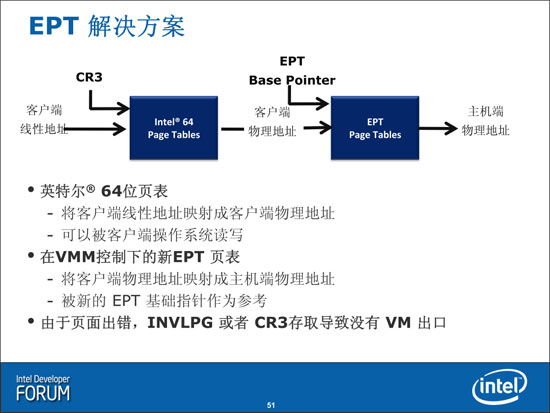 EPT 解决方案

CR3

EPT
Base Pointer

客户端
线性地址

Intel® 64
Page Tables

客户端
物理地址

EPT
Page Tables

主机端
物理地址

• 英特尔® 64位页表
 - 将客户端线性地址映射成客户端物理地址
 - 可以被客户端操作系统读写
• 在VMM控制下的新EPT 页表
 - 将客户端物理地址映射成主机端物理地址
 - 被新的 EPT 基础指针作为参考
• 由于页面出错，INVLPG 或者 CR3存取导致没有 VM 出口

Intel Developer
FORUM

51

intel